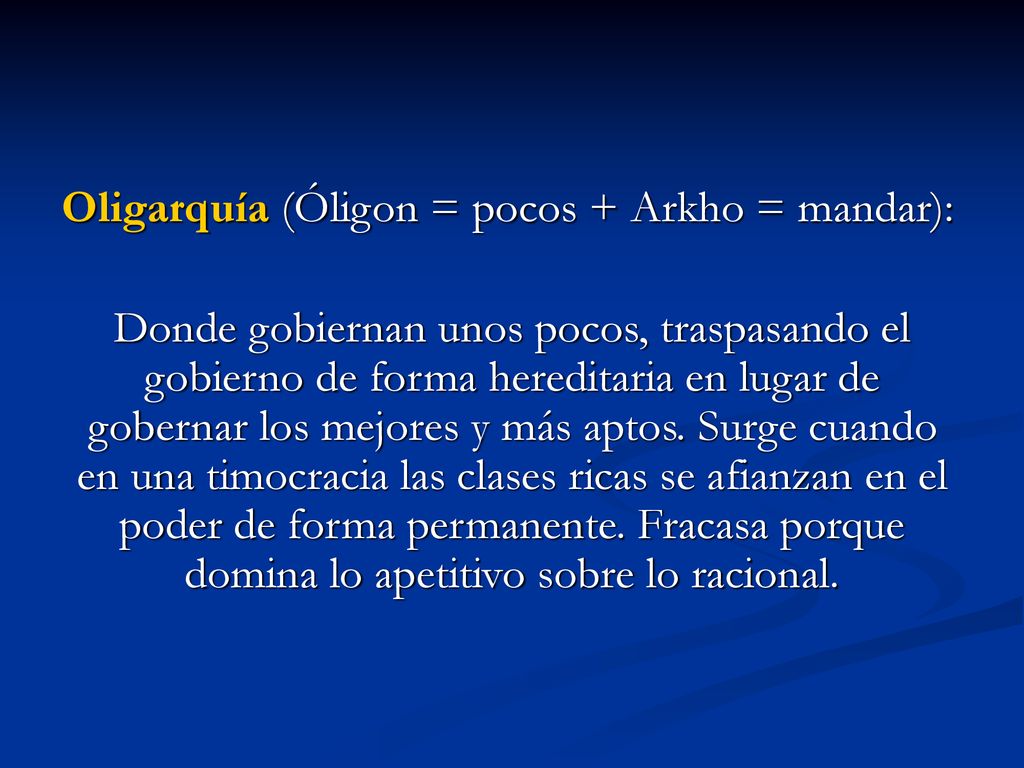 Oligarquía (Óligon = pocos + Arkho = mandar):

Donde gobiernan unos pocos, traspasando el gobierno de forma hereditaria en lugar de gobernar los mejores y más aptos. Surge cuando en una timocracia las clases ricas se afianzan en el poder de forma permanente. Fracasa porque domina lo apetitivo sobre lo racional.